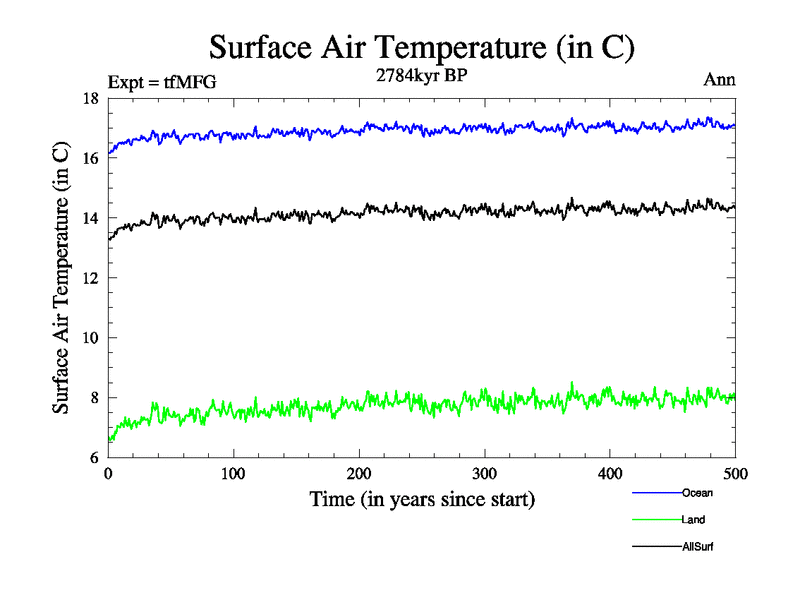 Surface Air Temperature (in C)

Expt = tfMFG

2784kyr BP

Ann

Surface Air Temperature (in C)

18
16
14
12
10
8
6

0
100
200
300
400
500

Time (in years since start)

Ocean
Land
AllSurf